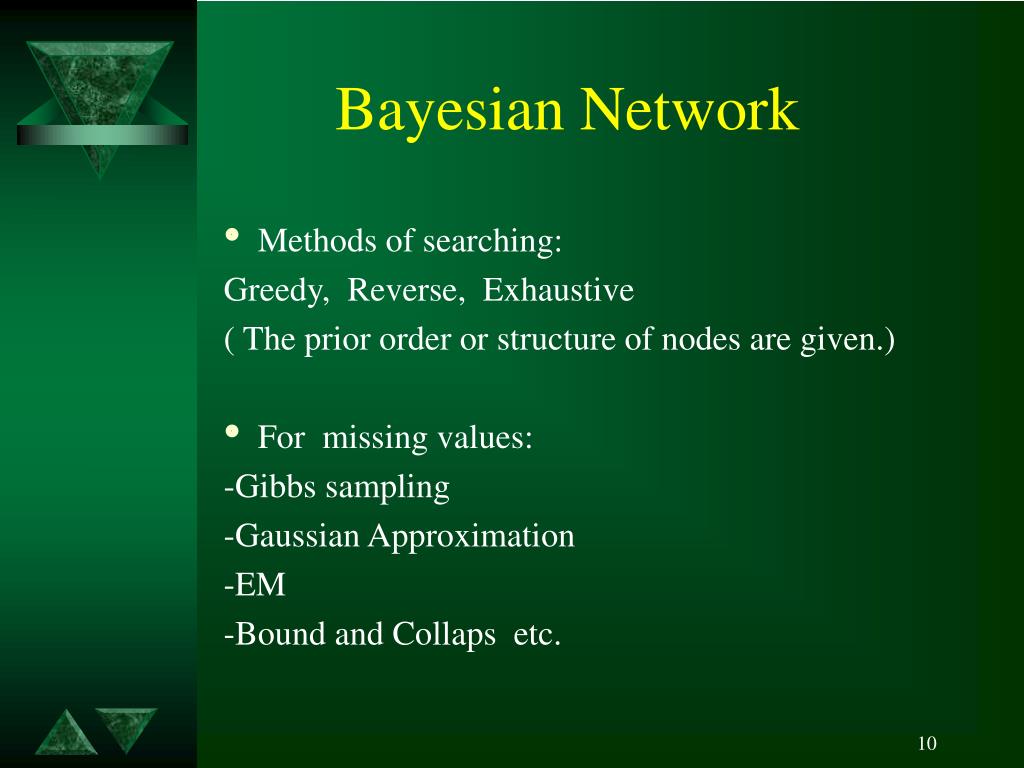 Bayesian Network

• Methods of searching:
Greedy, Reverse, Exhaustive
( The prior order or structure of nodes are given.)

• For missing values:
-Gibbs sampling
-Gaussian Approximation
-EM
-Bound and Collaps etc.

10